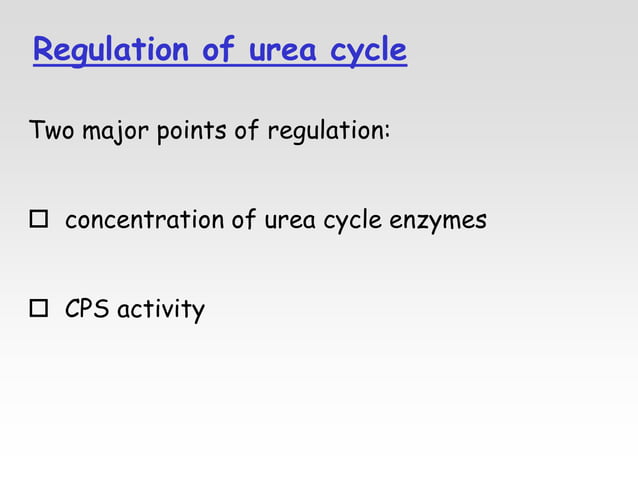 Regulation of urea cycle

Two major points of regulation:

☐ concentration of urea cycle enzymes

☐ CPS activity